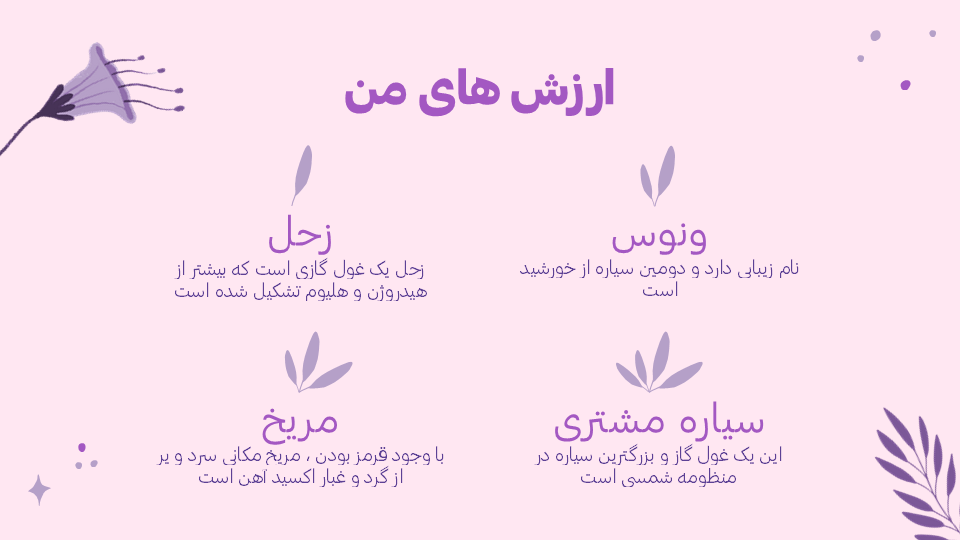 ارزش های من

ونوس

نام زیبایی دارد و دومین سیاره از خورشید است

زحل

زحل یک غول گازی است که بیشتر از هیدروژن و هلیوم تشکیل شده است

سیاره مشتری

این یک غول گاز و بزرگترین سیاره در منظومه شمسی است

مریخ

با وجود قرمز بودن ، مریخ مکانی سرد و پر از گرد و غبار اکسید آهن است